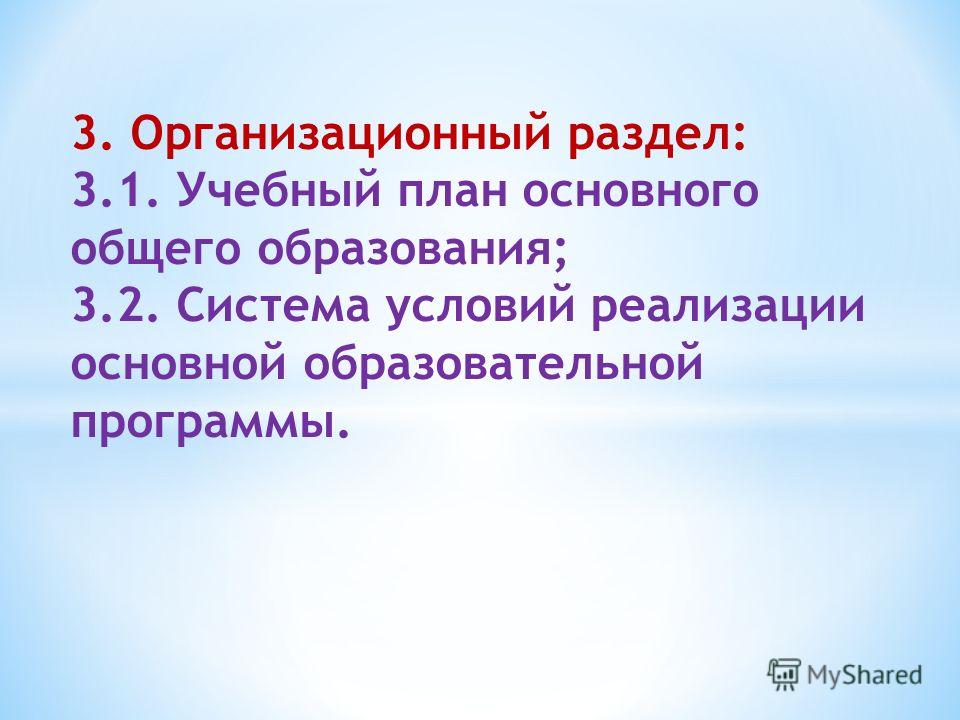 3. Организационный раздел:
3.1. Учебный план основного общего образования;
3.2. Система условий реализации основной образовательной программы.

MyShared